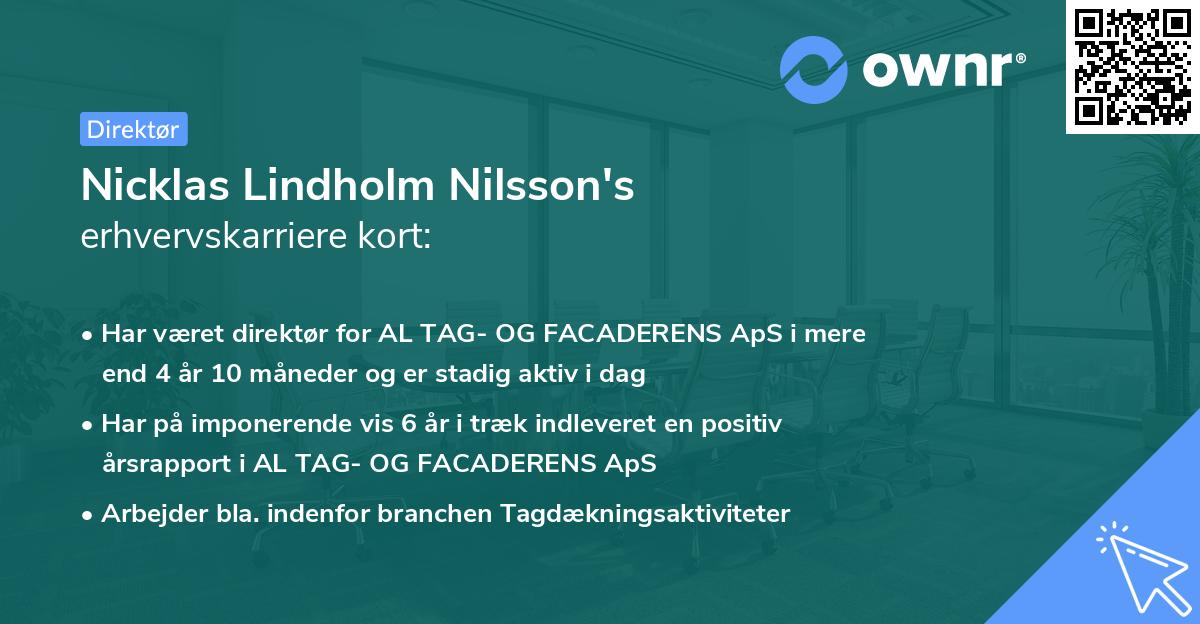 ownr®

Direktør

Nicklas Lindholm Nilsson's
erhvervskarriere kort:

• Har været direktør for AL TAG- OG FACADERENS ApS i mere end 4 år 10 måneder og er stadig aktiv i dag

• Har på imponerende vis 6 år i træk indleveret en positiv årsrapport i AL TAG- OG FACADERENS ApS

• Arbejder bla. indenfor branchen Tagdækningsaktiviteter